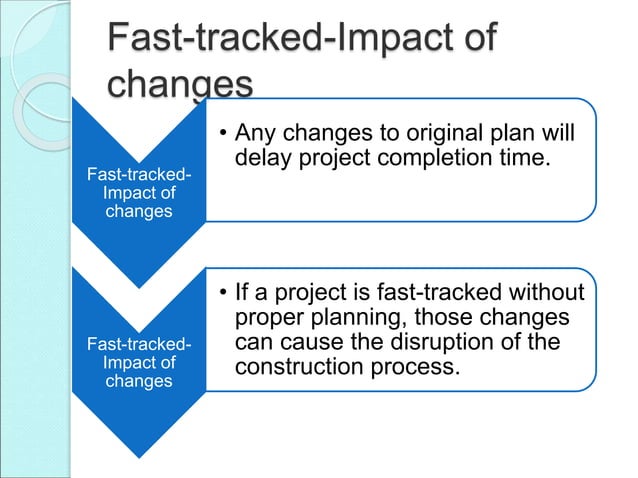 Fast-tracked-Impact of changes

Fast-tracked-Impact of changes

• Any changes to original plan will delay project completion time.

Fast-tracked-Impact of changes

• If a project is fast-tracked without proper planning, those changes can cause the disruption of the construction process.